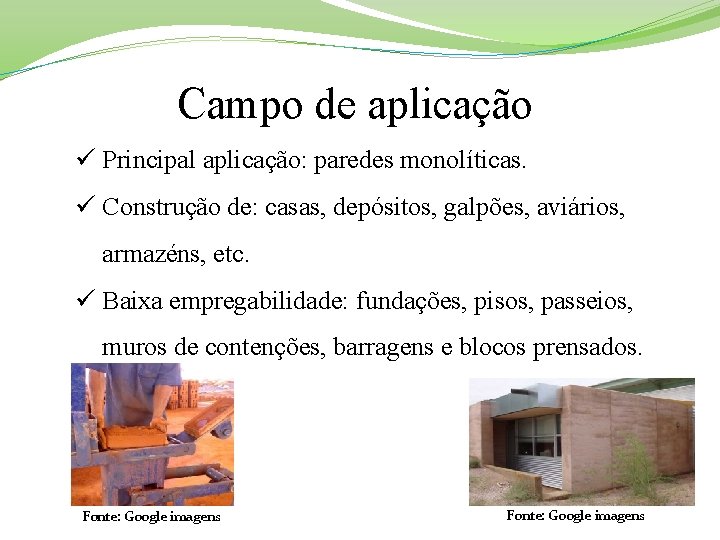 Campo de aplicação

✓ Principal aplicação: paredes monolíticas.

✓ Construção de: casas, depósitos, galpões, aviários, armazéns, etc.

✓ Baixa empregabilidade: fundações, pisos, passeios, muros de contenções, barragens e blocos prensados.

Fonte: Google imagens

Fonte: Google imagens